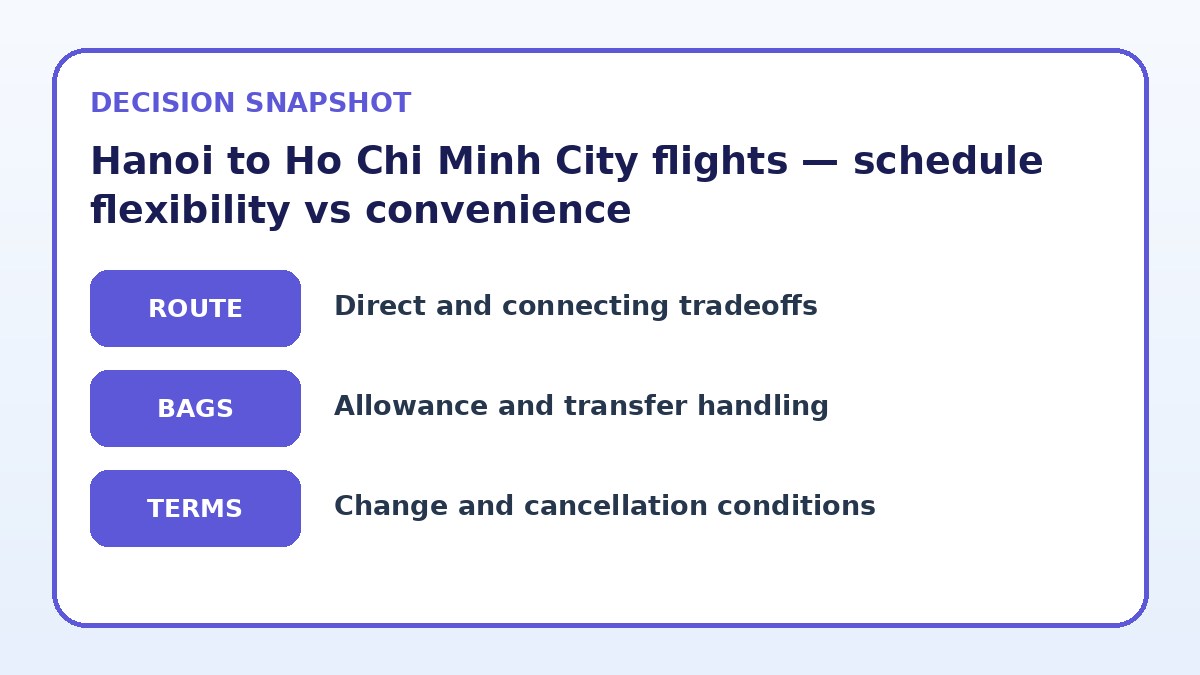 DECISION SNAPSHOT

Hanoi to Ho Chi Minh City flights — schedule flexibility vs convenience

ROUTE
Direct and connecting tradeoffs

BAGS
Allowance and transfer handling

TERMS
Change and cancellation conditions